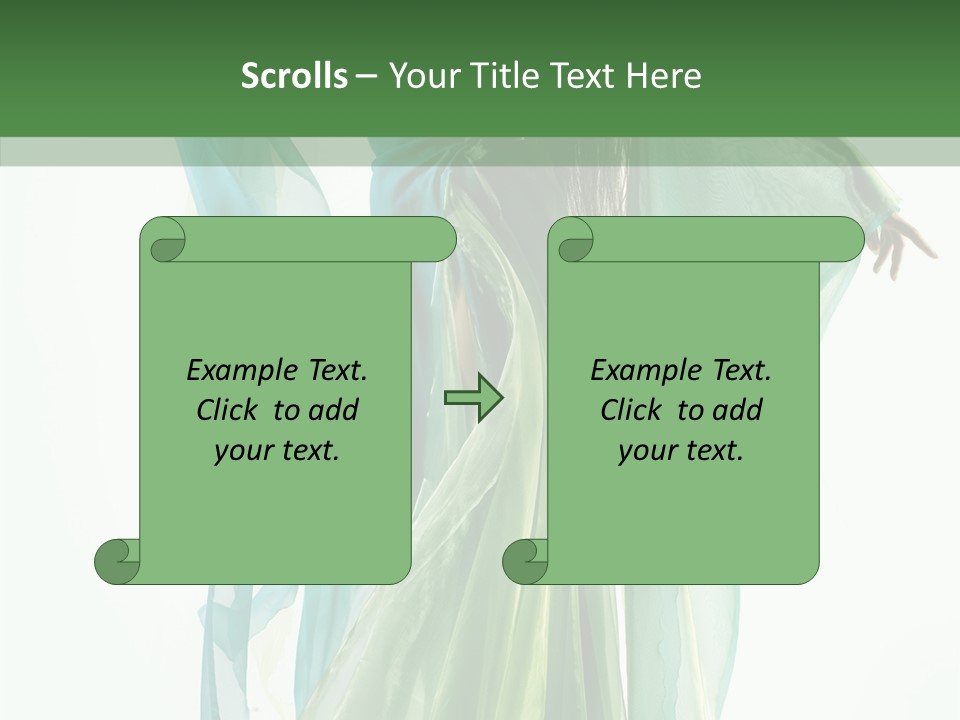 Scrolls – Your Title Text Here

Example Text.
Click to add
your text.

Example Text.
Click to add
your text.